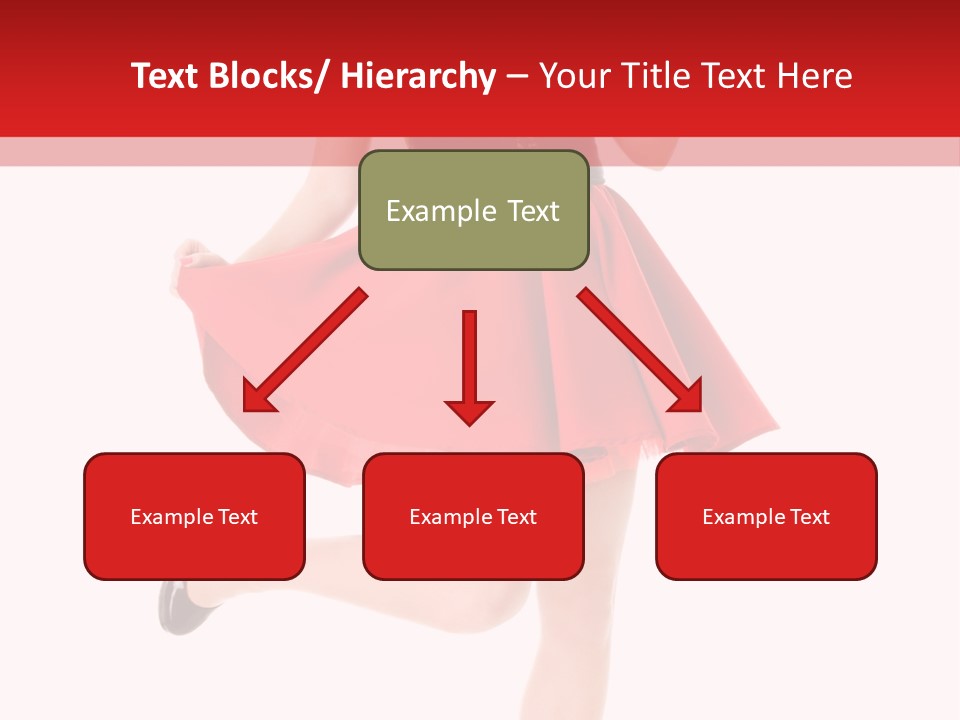 Text Blocks/ Hierarchy – Your Title Text Here

Example Text

Example Text

Example Text

Example Text